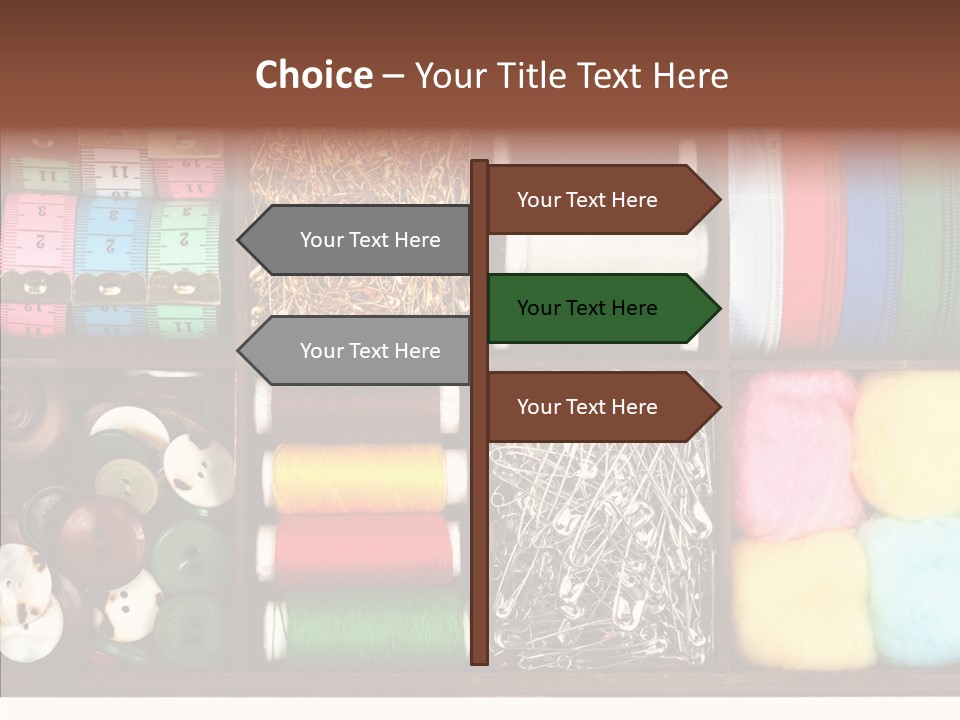 Choice – Your Title Text Here

Your Text Here

Your Text Here

Your Text Here

Your Text Here

Your Text Here